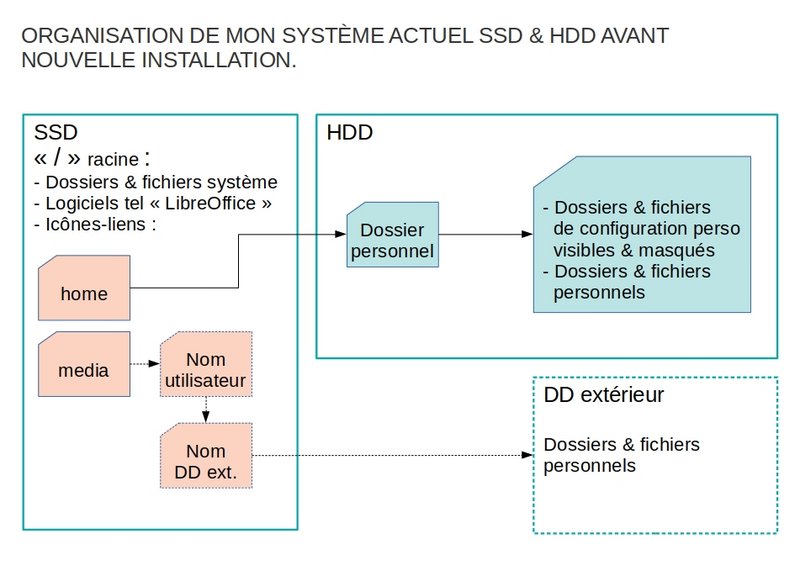 ORGANISATION DE MON SYSTÈME ACTUEL SSD & HDD AVANT NOUVELLE INSTALLATION.

SSD
« / » racine :
- Dossiers & fichiers système
- Logiciels tel « LibreOffice »
- Icônes-liens :

home

media

Nom utilisateur

Nom DD ext.

HDD

Dossier personnel

- Dossiers & fichiers de configuration perso visibles & masqués
- Dossiers & fichiers personnels

DD extérieur

Dossiers & fichiers personnels